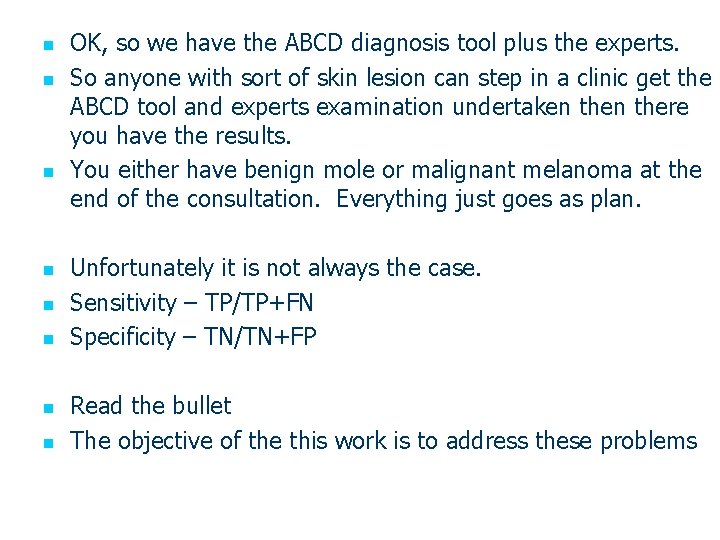 - OK, so we have the ABCD diagnosis tool plus the experts.
- So anyone with sort of skin lesion can step in a clinic get the ABCD tool and experts examination undertaken then there you have the results.
- You either have benign mole or malignant melanoma at the end of the consultation.  Everything just goes as plan.

- Unfortunately it is not always the case.
- Sensitivity – TP/TP+FN
- Specificity – TN/TN+FP

- Read the bullet
- The objective of the this work is to address these problems